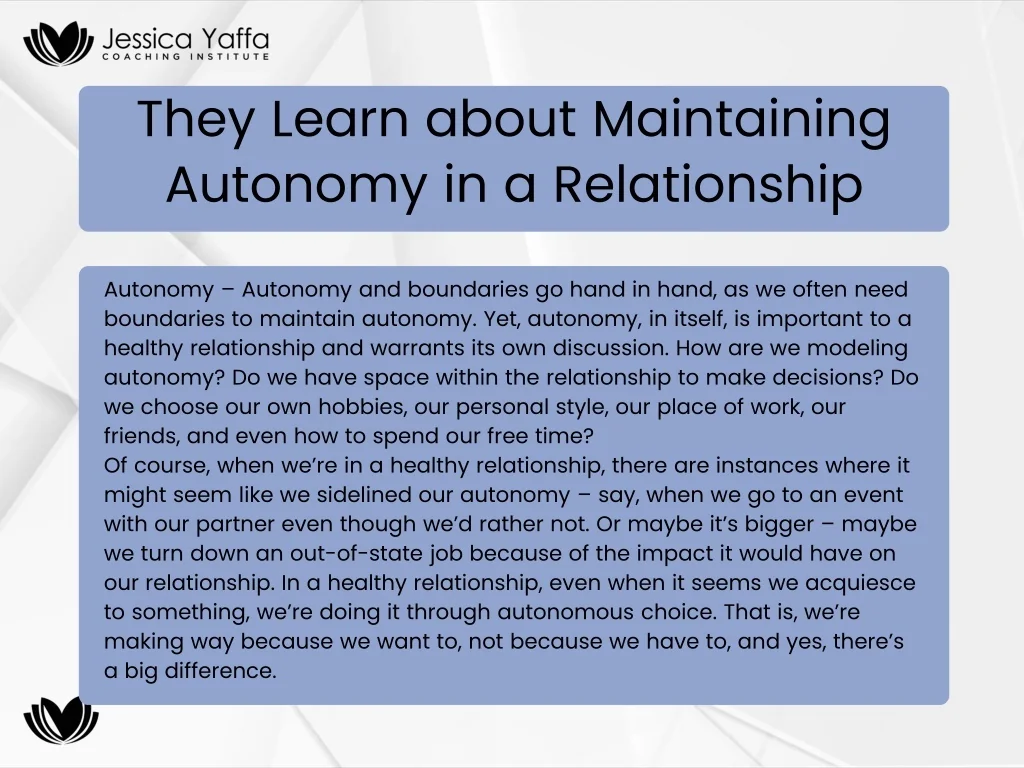 Jessica Yaffa
COACHING INSTITUTE

They Learn about Maintaining Autonomy in a Relationship

Autonomy – Autonomy and boundaries go hand in hand, as we often need boundaries to maintain autonomy. Yet, autonomy, in itself, is important to a healthy relationship and warrants its own discussion. How are we modeling autonomy? Do we have space within the relationship to make decisions? Do we choose our own hobbies, our personal style, our place of work, our friends, and even how to spend our free time?
Of course, when we're in a healthy relationship, there are instances where it might seem like we sidelined our autonomy – say, when we go to an event with our partner even though we'd rather not. Or maybe it's bigger – maybe we turn down an out-of-state job because of the impact it would have on our relationship. In a healthy relationship, even when it seems we acquiesce to something, we're doing it through autonomous choice. That is, we're making way because we want to, not because we have to, and yes, there's a big difference.